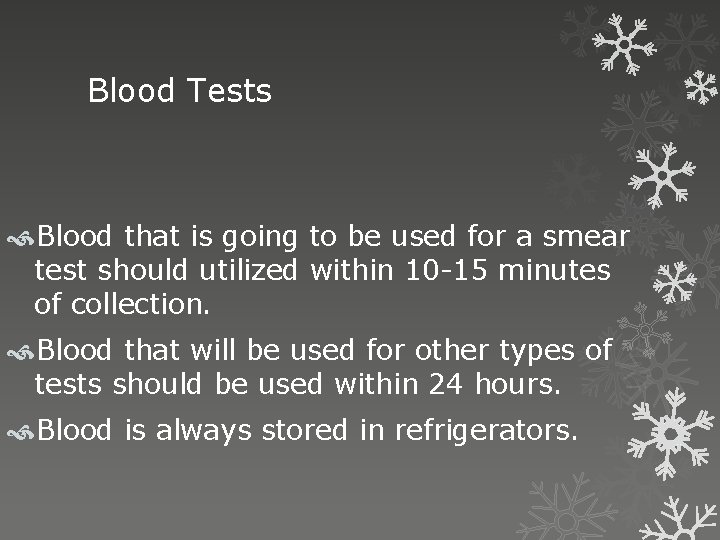 Blood Tests

Blood that is going to be used for a smear test should utilized within 10-15 minutes of collection.

Blood that will be used for other types of tests should be used within 24 hours.

Blood is always stored in refrigerators.